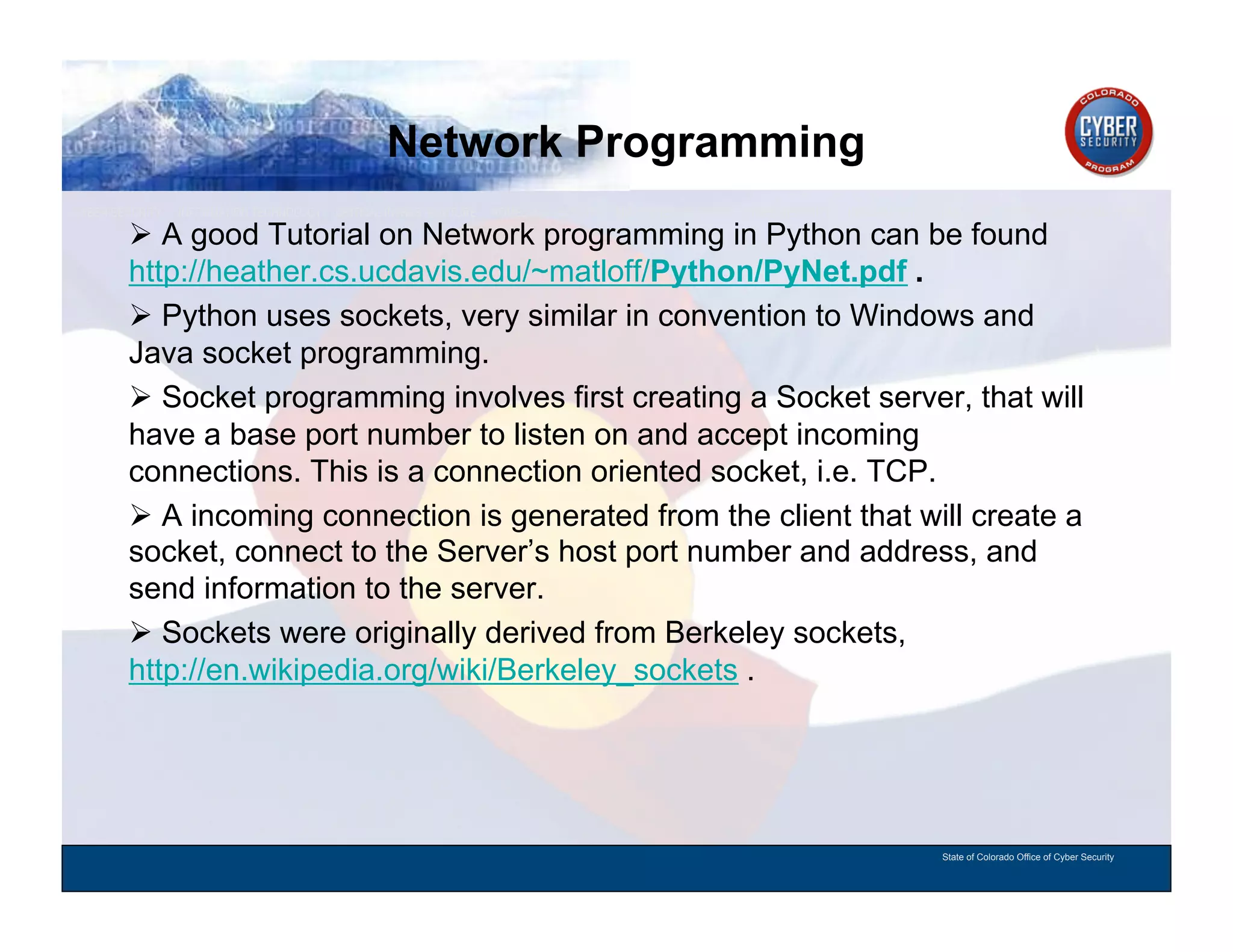 Network Programming

COLORADO CYBER SECURITY PROGRAM

➢ A good Tutorial on Network programming in Python can be found http://heather.cs.ucdavis.edu/~matloff/Python/PyNet.pdf .

➢ Python uses sockets, very similar in convention to Windows and Java socket programming.

➢ Socket programming involves first creating a Socket server, that will have a base port number to listen on and accept incoming connections. This is a connection oriented socket, i.e. TCP.

➢ A incoming connection is generated from the client that will create a socket, connect to the Server's host port number and address, and send information to the server.

➢ Sockets were originally derived from Berkeley sockets, http://en.wikipedia.org/wiki/Berkeley_sockets .

State of Colorado Office of Cyber Security